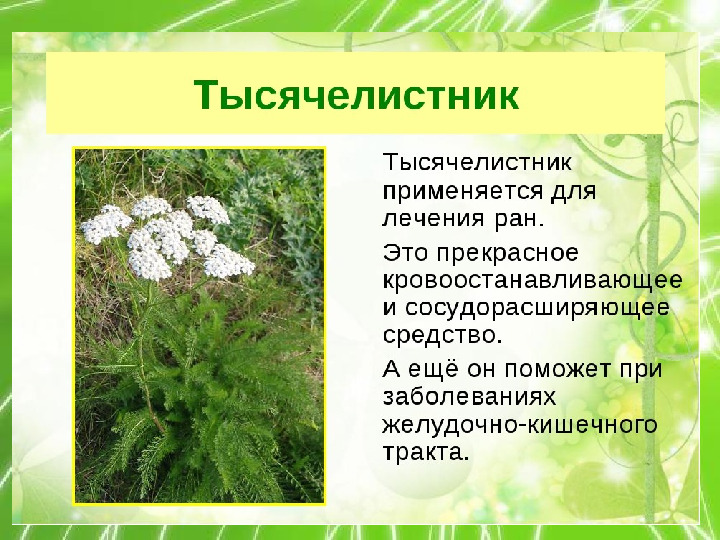 Тысячелистник

Тысячелистник применяется для лечения ран.

Это прекрасное кровоостанавливающее и сосудорасширяющее средство.

А ещё он поможет при заболеваниях желудочно-кишечного тракта.